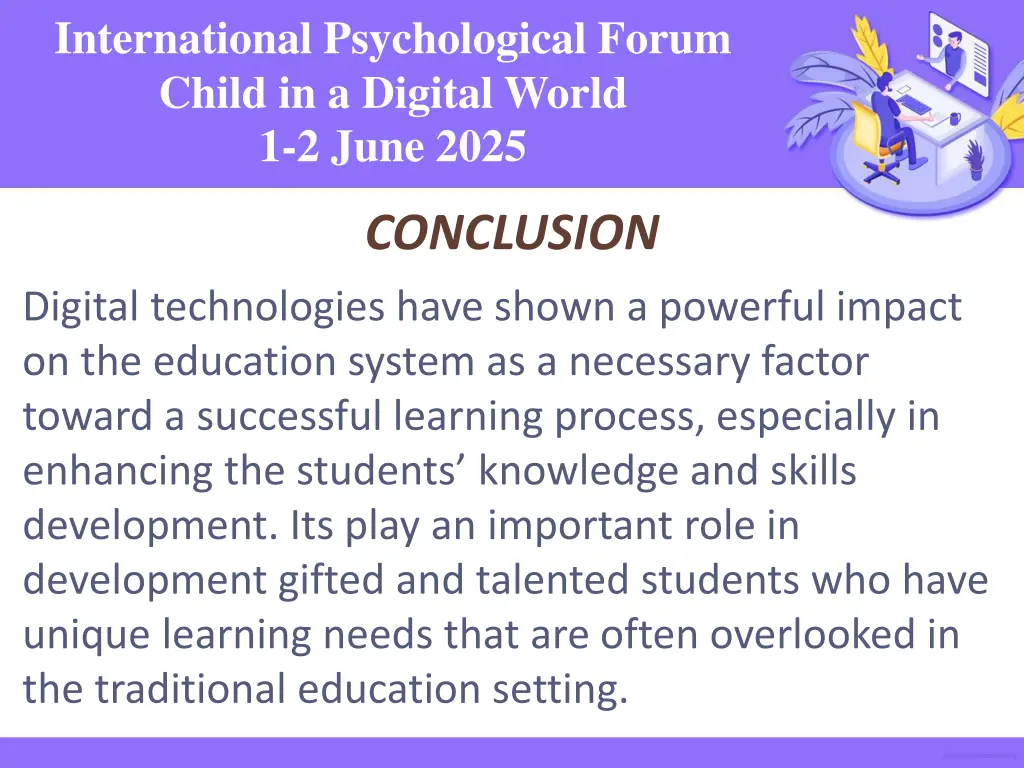 International Psychological Forum
Child in a Digital World
1-2 June 2025

CONCLUSION

Digital technologies have shown a powerful impact on the education system as a necessary factor toward a successful learning process, especially in enhancing the students’ knowledge and skills development. Its play an important role in development gifted and talented students who have unique learning needs that are often overlooked in the traditional education setting.